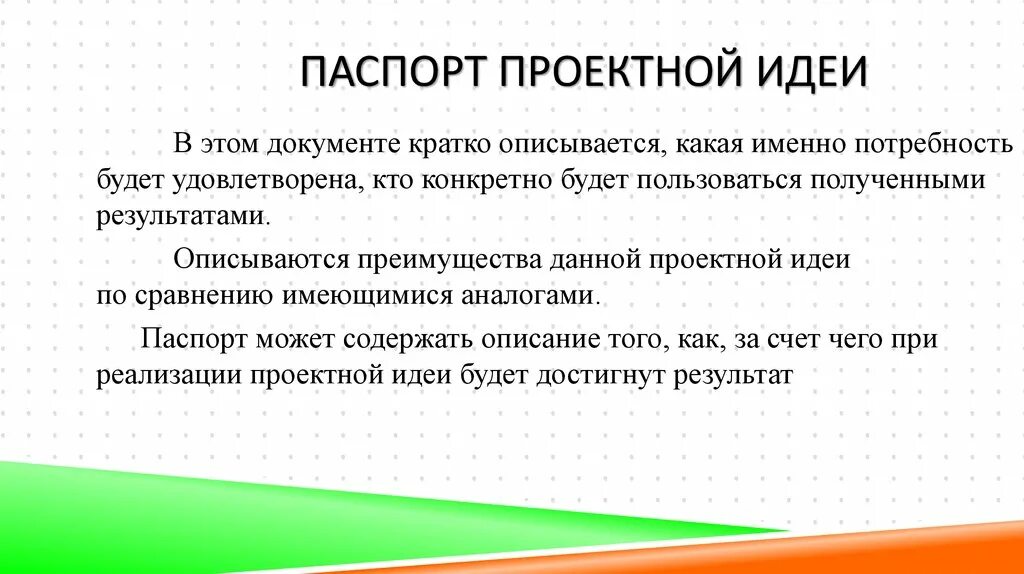 ПАСПОРТ ПРОЕКТНОЙ ИДЕИ

В этом документе кратко описывается, какая именно потребность будет удовлетворена, кто конкретно будет пользоваться полученными результатами.

Описываются преимущества данной проектной идеи по сравнению имеющимися аналогами.

Паспорт может содержать описание того, как, за счет чего при реализации проектной идеи будет достигнут результат